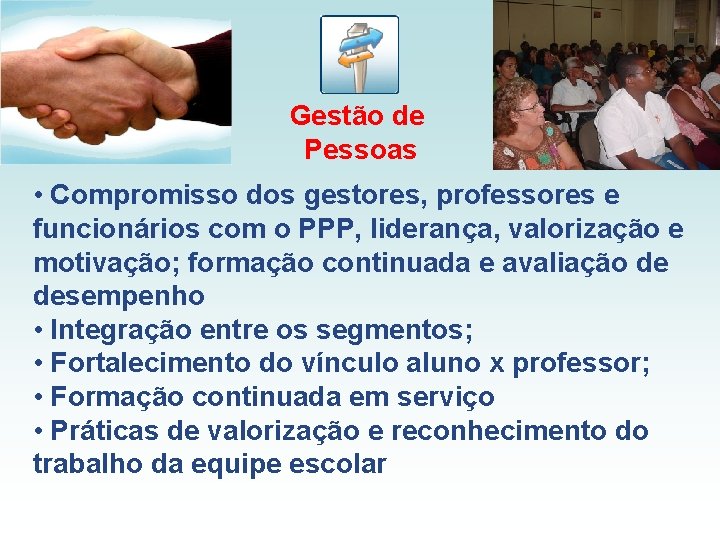 Gestão de Pessoas

• Compromisso dos gestores, professores e funcionários com o PPP, liderança, valorização e motivação; formação continuada e avaliação de desempenho
• Integração entre os segmentos;
• Fortalecimento do vínculo aluno x professor;
• Formação continuada em serviço
• Práticas de valorização e reconhecimento do trabalho da equipe escolar